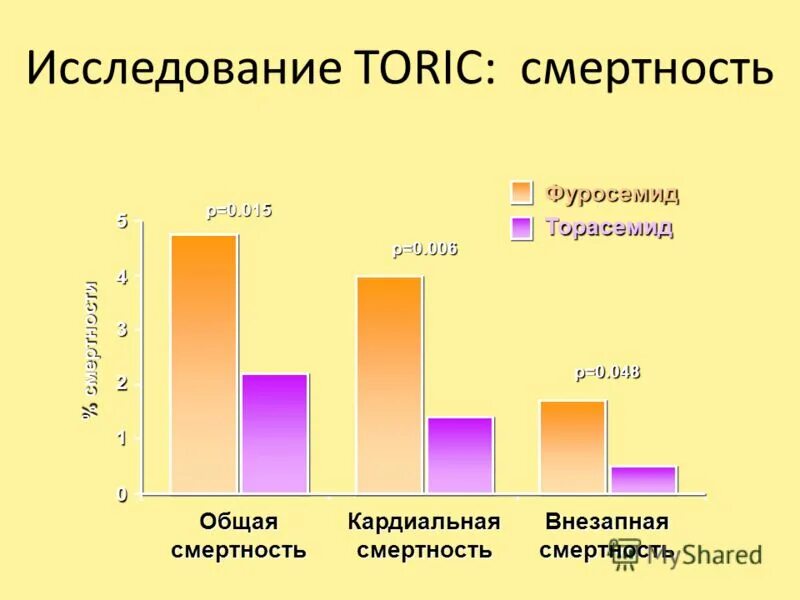 Исследование TORIC: смертность

Фуросемид
Торасемид

% смертности

5
4
3
2
1
0

p=0.015
p=0.006
p=0.048

Общая смертность
Кардиальная смертность
Внезапная смертность

MyShared